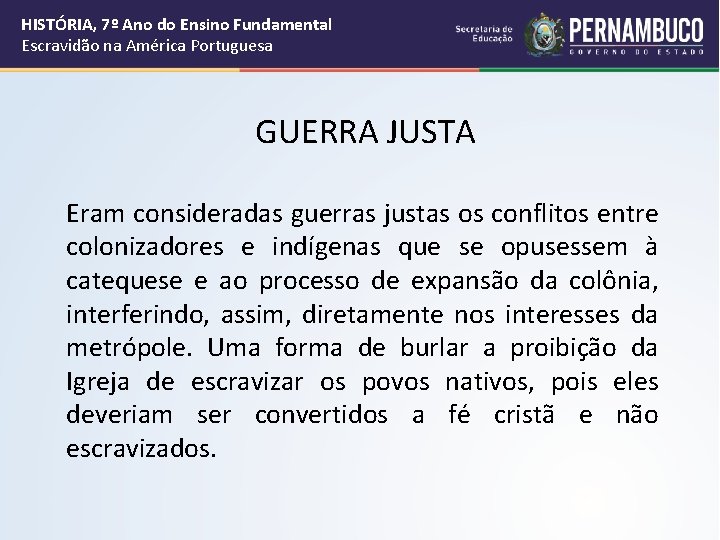 HISTÓRIA, 7º Ano do Ensino Fundamental
Escravidão na América Portuguesa

Secretaria de Educação

PERNAMBUCO
GOVERNO DO ESTADO

GUERRA JUSTA

Eram consideradas guerras justas os conflitos entre colonizadores e indígenas que se opusessem à catequese e ao processo de expansão da colônia, interferindo, assim, diretamente nos interesses da metrópole. Uma forma de burlar a proibição da Igreja de escravizar os povos nativos, pois eles deveriam ser convertidos a fé cristã e não escravizados.